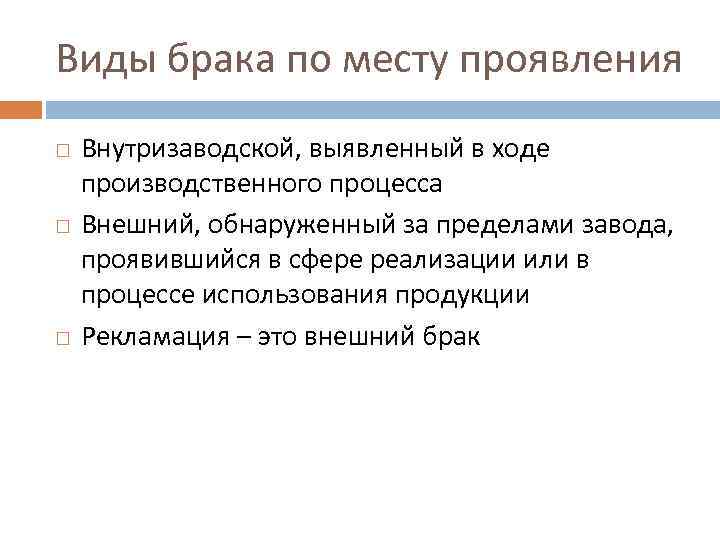 Виды брака по месту проявления

□ Внутризаводской, выявленный в ходе производственного процесса

□ Внешний, обнаруженный за пределами завода, проявившийся в сфере реализации или в процессе использования продукции

□ Рекламация – это внешний брак